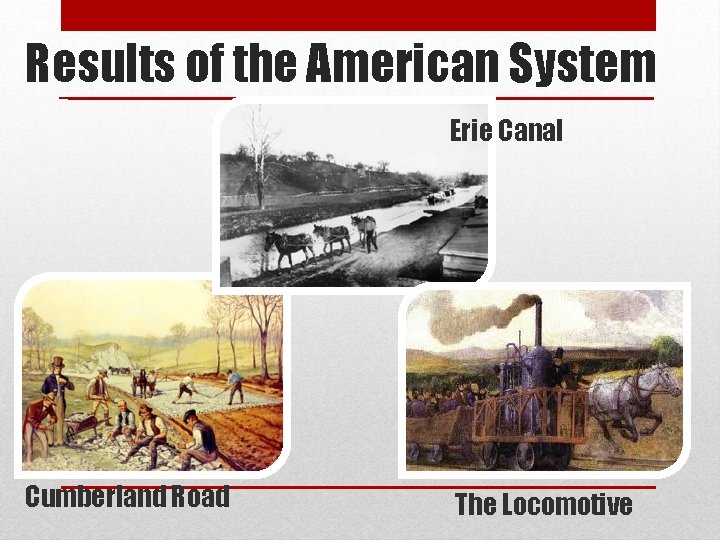 Results of the American System

Erie Canal

Cumberland Road

The Locomotive